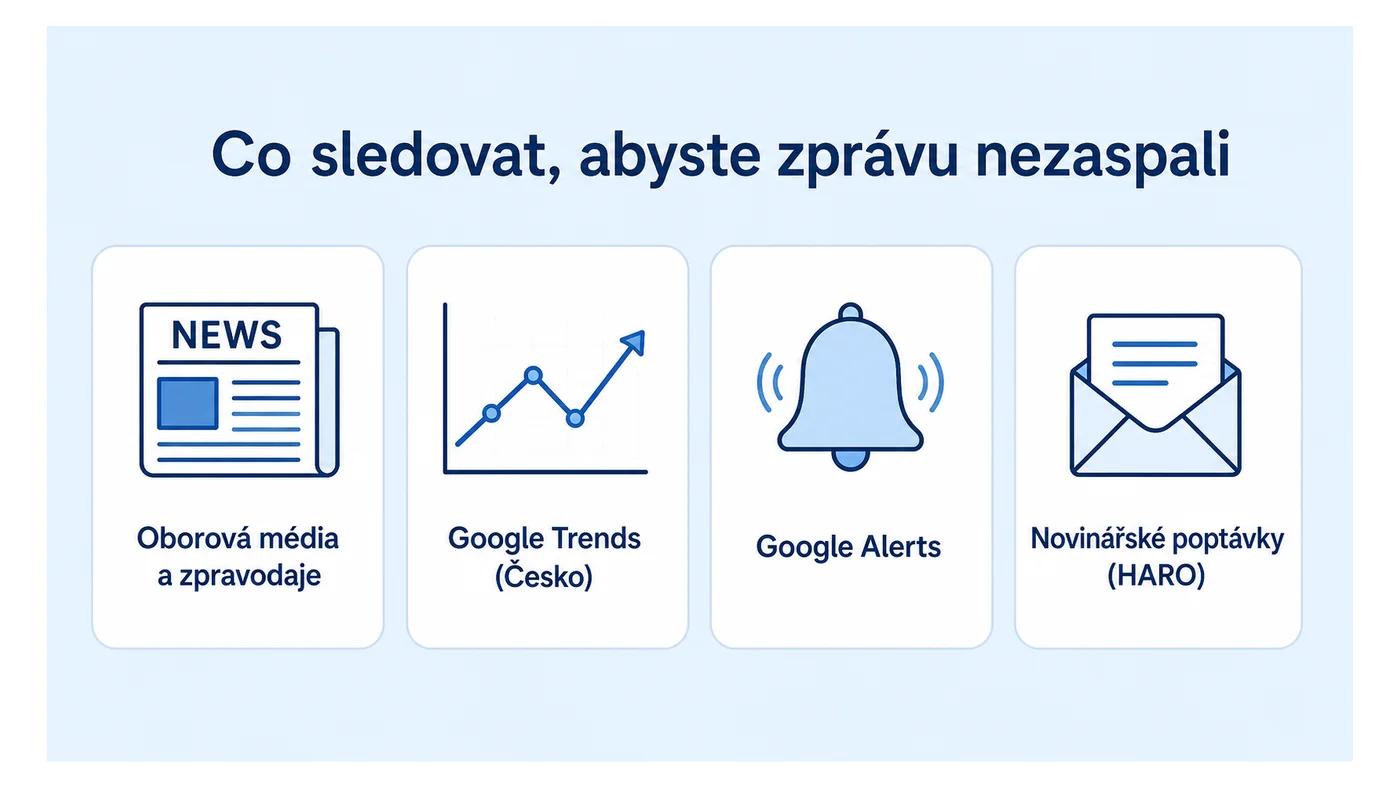 Co sledovat, abyste zprávu nezaspali

NEWS

Oborová média a zpravodaje

Google Trends (Česko)

Google Alerts

Novinářské poptávky (HARO)